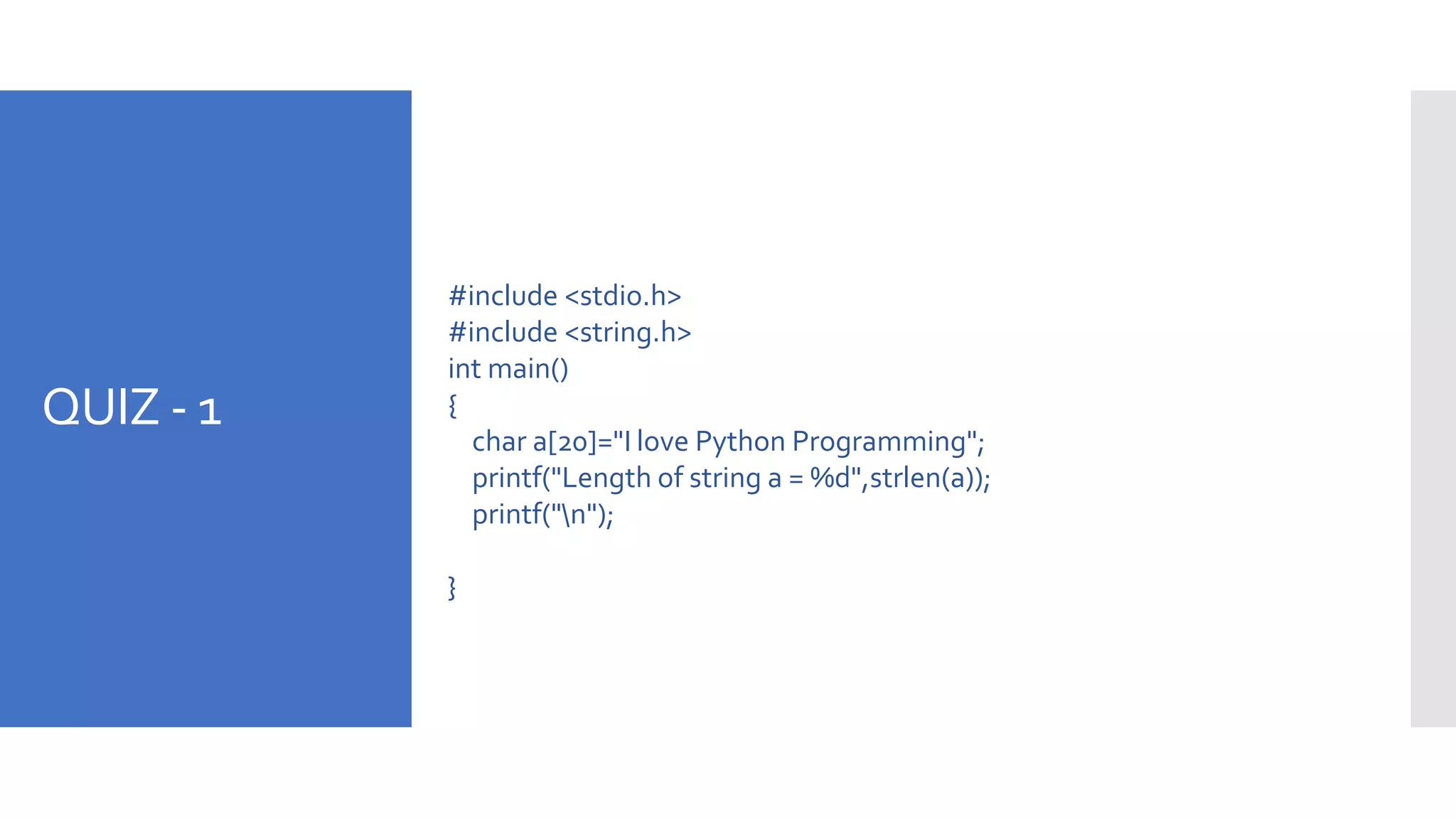 QUIZ - 1

#include <stdio.h>
#include <string.h>
int main()
{
char a[20]="I love Python Programming";
printf("Length of string a = %d",strlen(a));
printf("\n");

}